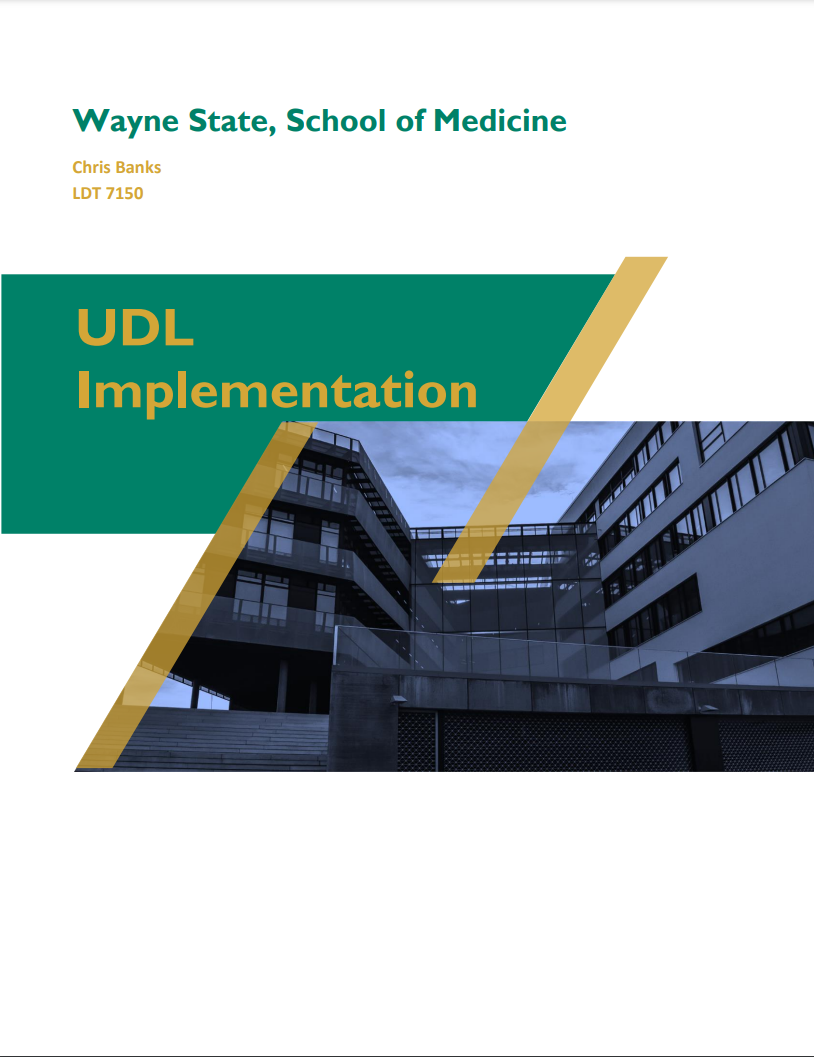 Wayne State, School of Medicine

Chris Banks
LDT 7150

UDL Implementation